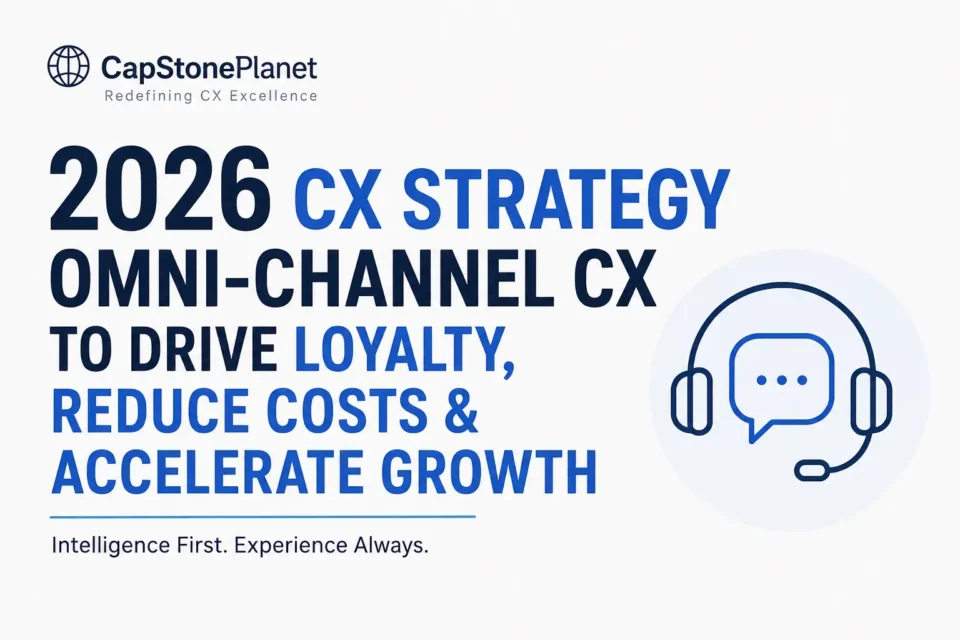 CapStonePlanet
Redefining CX Excellence

2026 CX STRATEGY
OMNI-CHANNEL CX
TO DRIVE LOYALTY, REDUCE COSTS & ACCELERATE GROWTH

Intelligence First. Experience Always.